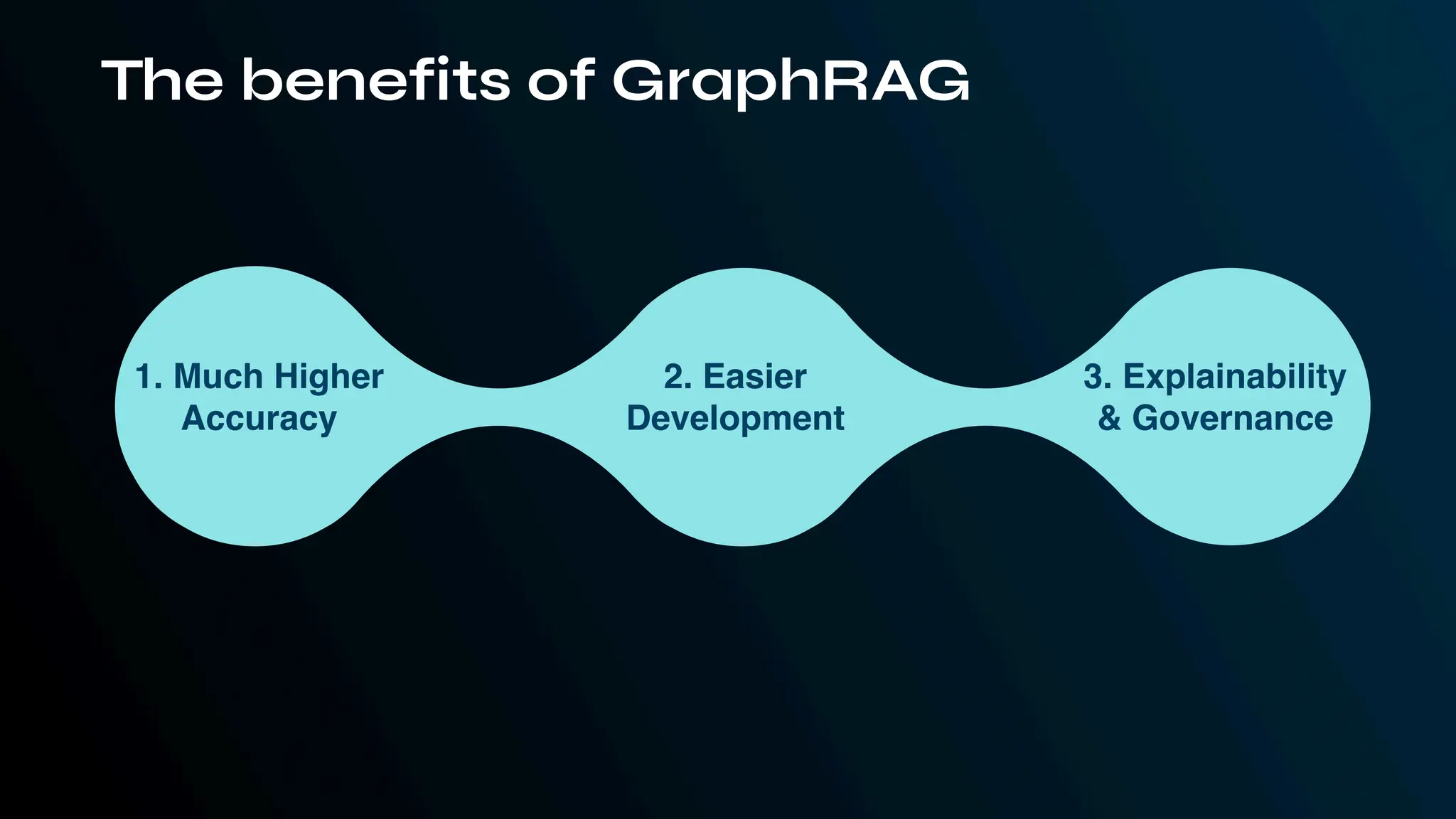 The benefits of GraphRAG

1. Much Higher Accuracy

2. Easier Development

3. Explainability & Governance